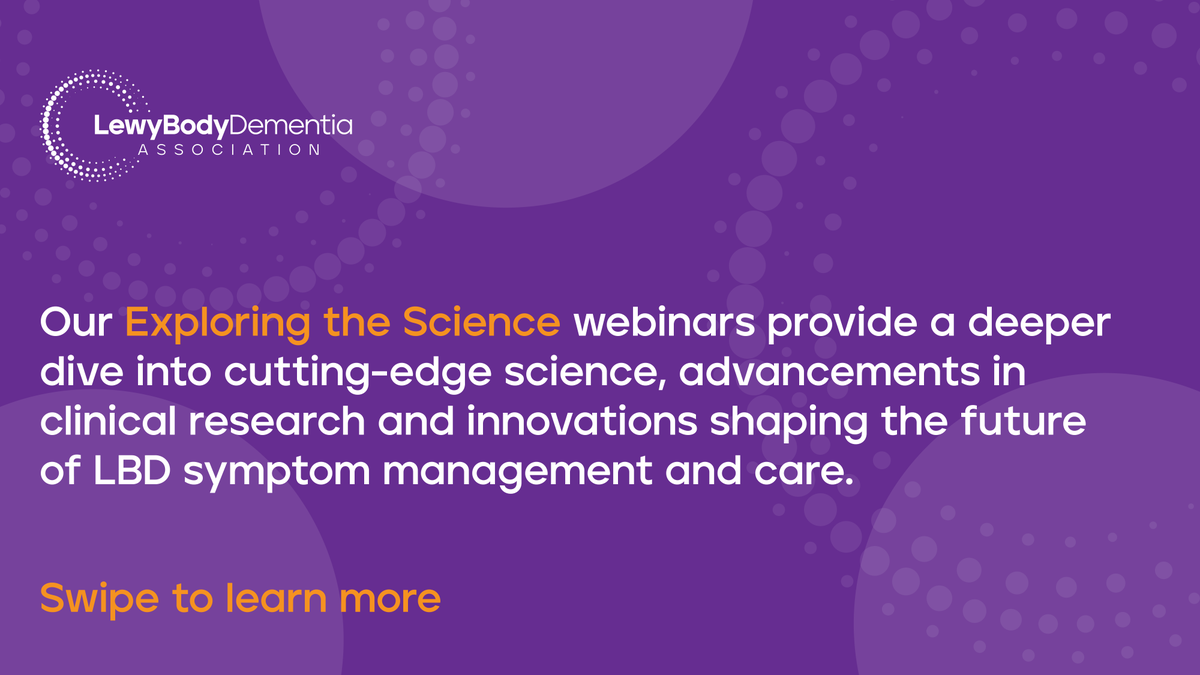 LewyBodyDementia
ASSOCIATION

Our Exploring the Science webinars provide a deeper dive into cutting-edge science, advancements in clinical research and innovations shaping the future of LBD symptom management and care.

Swipe to learn more